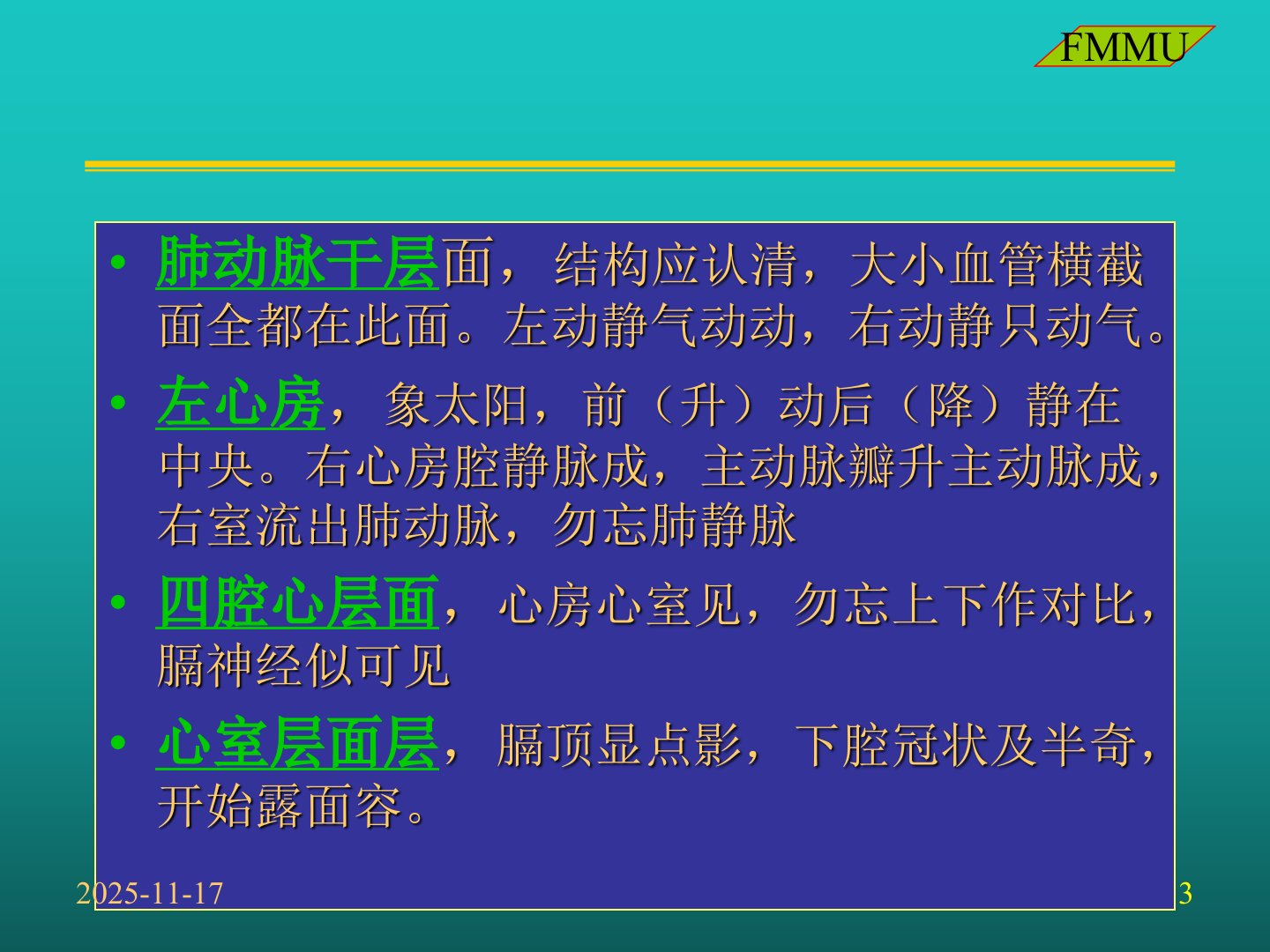 FMMU

• 肺动脉干层面，结构应认清，大小血管横截面全都在此面。左动静气动动，右动静只动气。

• 左心房，象太阳，前（升）动后（降）静在中央。右心房腔静脉成，主动脉瓣升主动脉成，右室流出肺动脉，勿忘肺静脉

• 四腔心层面，心房心室见，勿忘上下作对比，膈神经似可见

• 心室层面层，膈顶显点影，下腔冠状及半奇，开始露面容。

2025-11-17

3